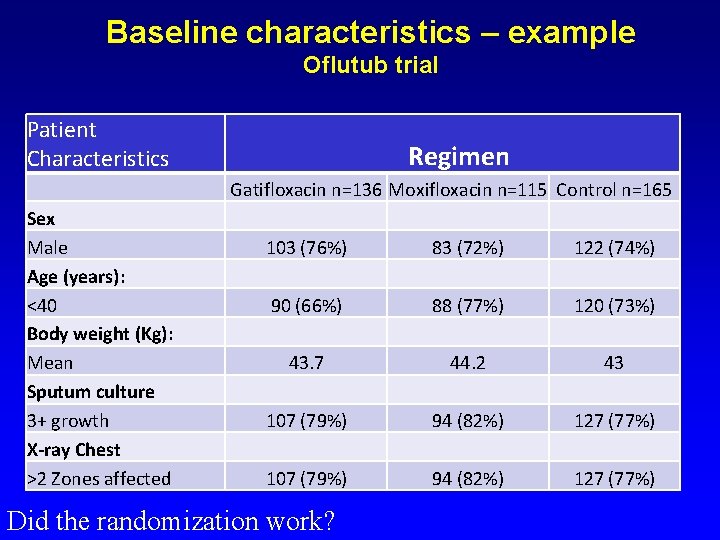 Baseline characteristics – example
Oflutub trial

| Patient Characteristics | Regimen | | |
|---|---|---|---|
| | Gatifloxacin n=136 | Moxifloxacin n=115 | Control n=165 |
| **Sex** | | | |
| Male | 103 (76%) | 83 (72%) | 122 (74%) |
| **Age (years):** | | | |
| <40 | 90 (66%) | 88 (77%) | 120 (73%) |
| **Body weight (Kg):** | | | |
| Mean | 43.7 | 44.2 | 43 |
| **Sputum culture** | | | |
| 3+ growth | 107 (79%) | 94 (82%) | 127 (77%) |
| **X-ray Chest** | | | |
| >2 Zones affected | 107 (79%) | 94 (82%) | 127 (77%) |

Did the randomization work?